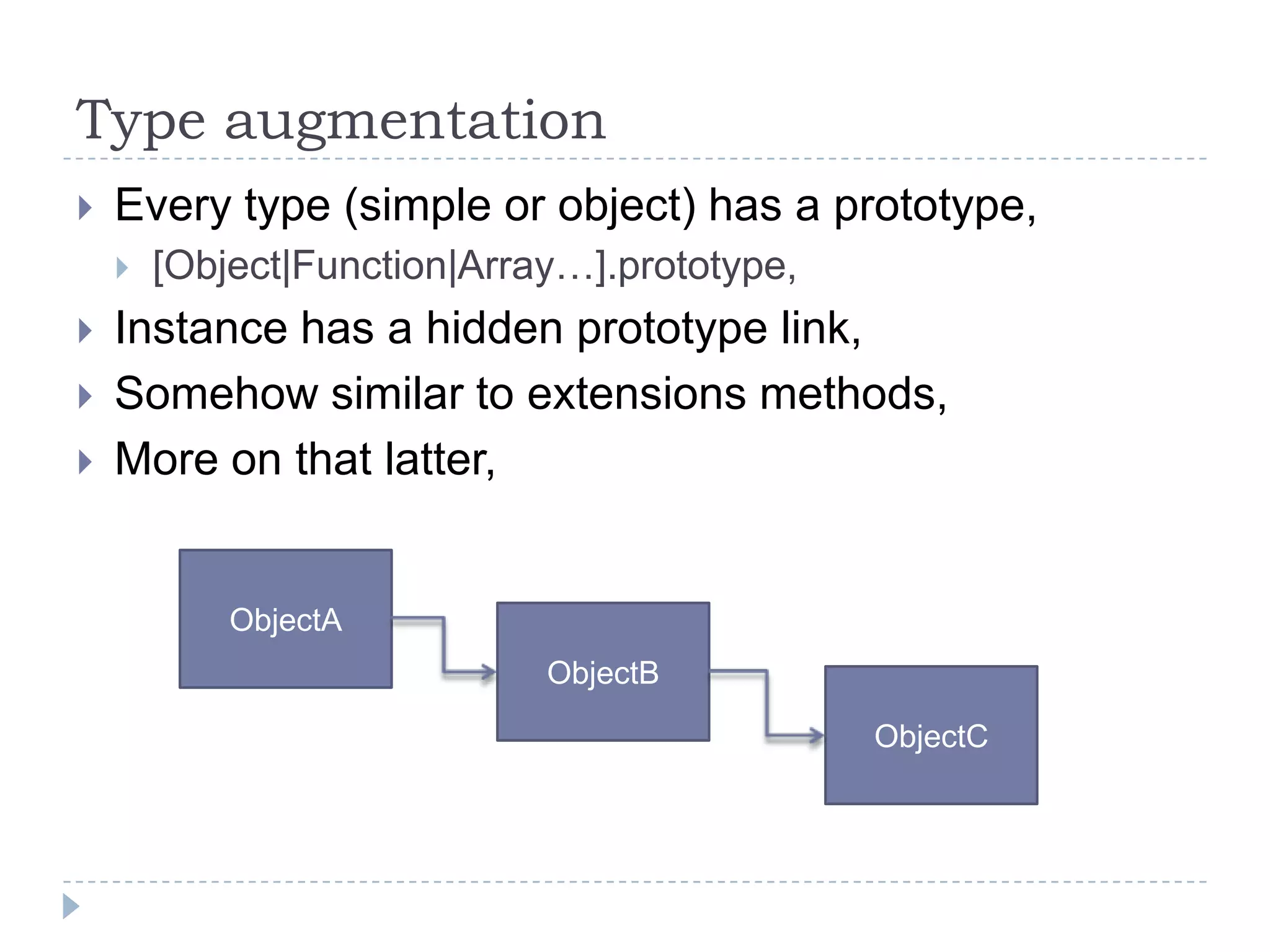 Type augmentation

Every type (simple or object) has a prototype,

[Object|Function|Array…].prototype,

Instance has a hidden prototype link,

Somehow similar to extensions methods,

More on that latter,

ObjectA

ObjectB

ObjectC